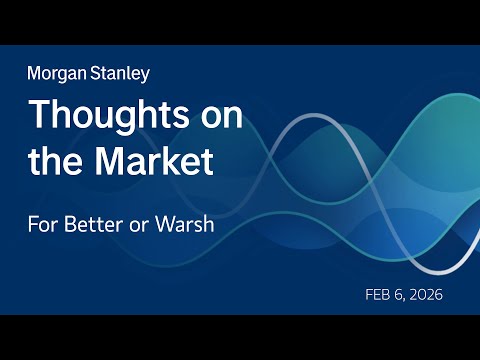 Morgan Stanley

Thoughts on the Market

For Better or Warsh

FEB 6, 2026